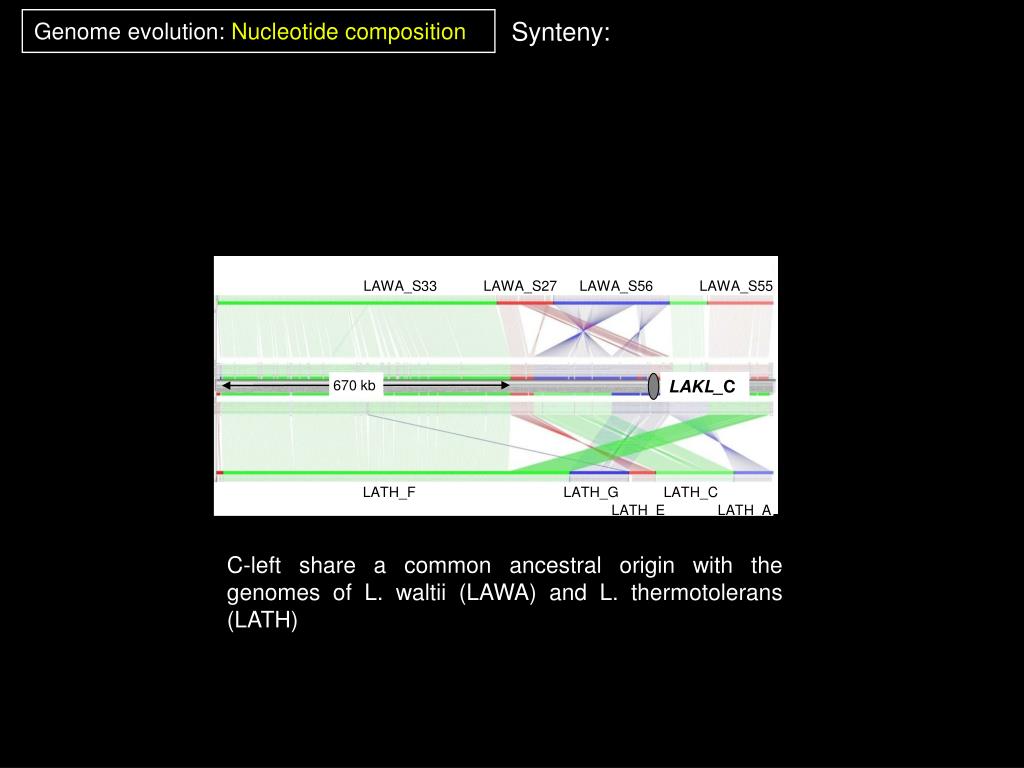 Genome evolution: Nucleotide composition

Synteny:

LAWA_S33 LAWA_S27 LAWA_S56 LAWA_S55

670 kb

LAKL_C

LATH_F LATH_G LATH_C

LATH_E LATH_A

C-left share a common ancestral origin with the genomes of L. waltii (LAWA) and L. thermotolerans (LATH)